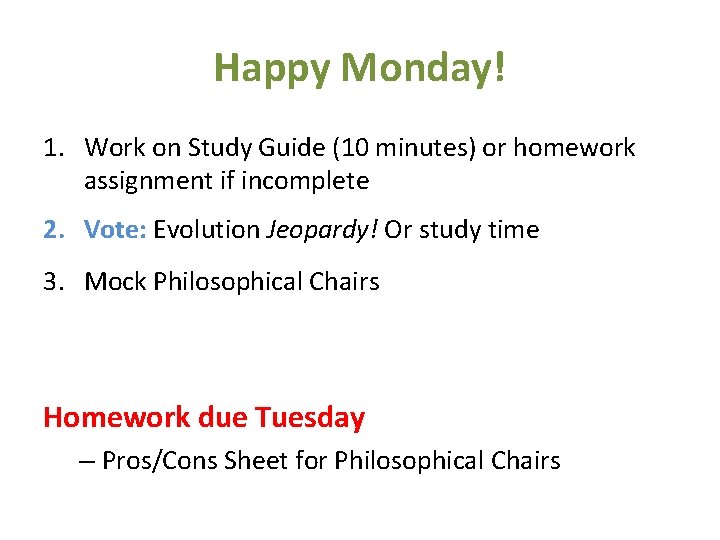 Happy Monday!

1. Work on Study Guide (10 minutes) or homework assignment if incomplete

2. Vote: Evolution Jeopardy! Or study time

3. Mock Philosophical Chairs

Homework due Tuesday

– Pros/Cons Sheet for Philosophical Chairs